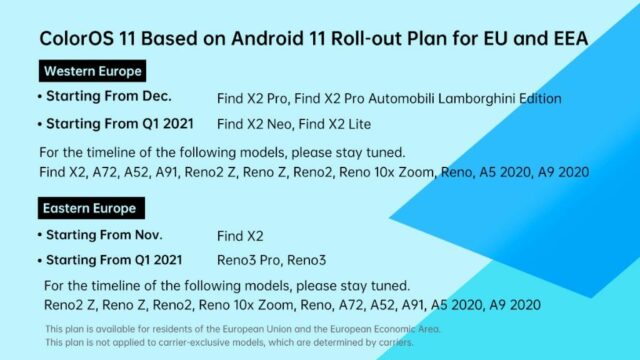 ColorOS 11 Based on Android 11 Roll-out Plan for EU and EEA

Western Europe

• Starting From Dec. Find X2 Pro, Find X2 Pro Automobili Lamborghini Edition

• Starting From Q1 2021 Find X2 Neo, Find X2 Lite

For the timeline of the following models, please stay tuned.
Find X2, A72, A52, A91, Reno2 Z, Reno Z, Reno2, Reno 10x Zoom, Reno, A5 2020, A9 2020

Eastern Europe

• Starting From Nov. Find X2

• Starting From Q1 2021 Reno3 Pro, Reno3

For the timeline of the following models, please stay tuned.
Reno2 Z, Reno Z, Reno2, Reno 10x Zoom, Reno, A72, A52, A91, A5 2020, A9 2020

This plan is available for residents of the European Union and the European Economic Area.
This plan is not applied to carrier-exclusive models, which are determined by carriers.